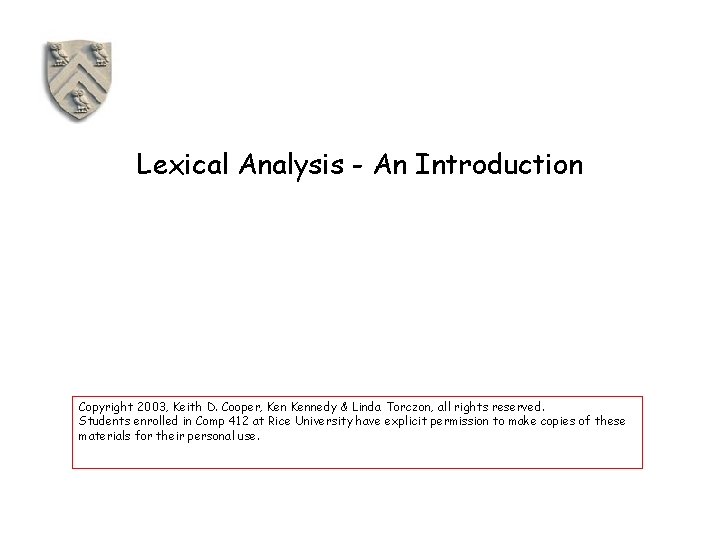 Lexical Analysis - An Introduction

Copyright 2003, Keith D. Cooper, Ken Kennedy & Linda Torczon, all rights reserved.
Students enrolled in Comp 412 at Rice University have explicit permission to make copies of these materials for their personal use.